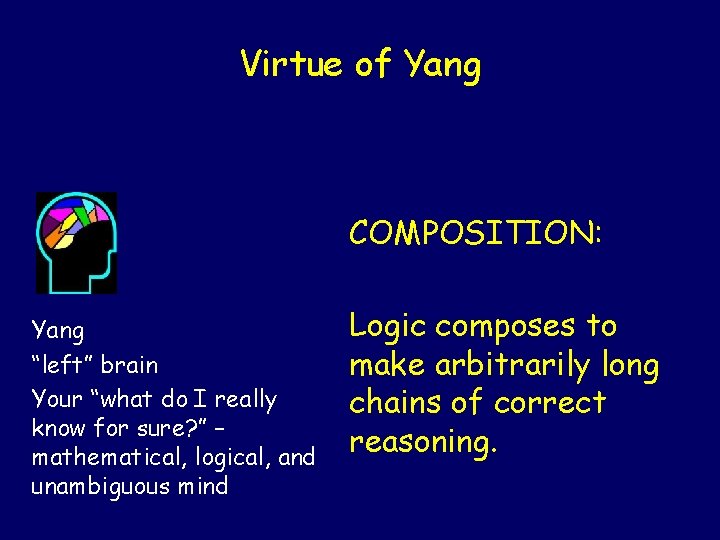 Virtue of Yang

Yang
“left” brain
Your “what do I really know for sure?” – mathematical, logical, and unambiguous mind

COMPOSITION:

Logic composes to make arbitrarily long chains of correct reasoning.